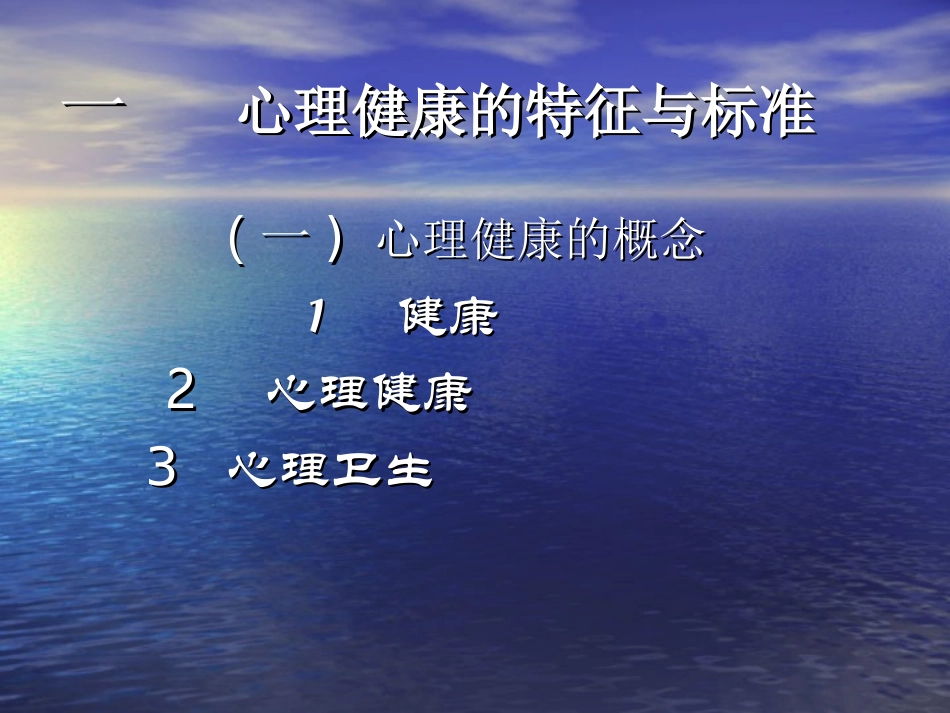 一　　心理健康的特征与标准

（一）心理健康的概念

1　健康

2　心理健康

3　心理卫生